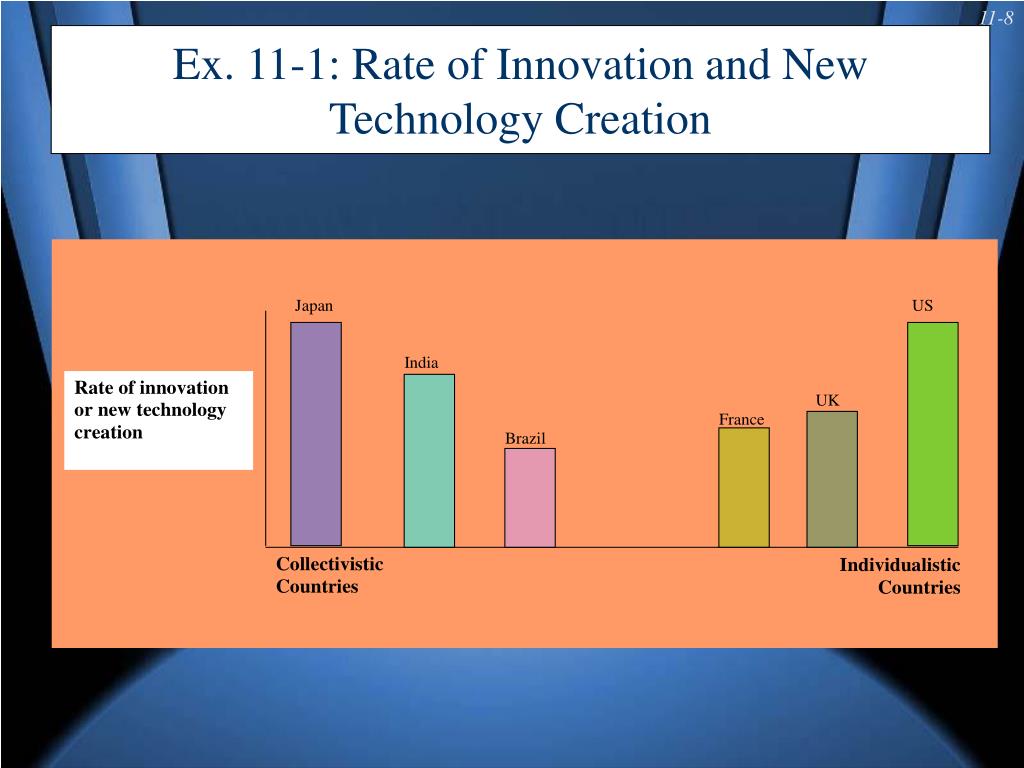 11-8

Ex. 11-1: Rate of Innovation and New Technology Creation

Rate of innovation or new technology creation

Japan

India

Brazil

France

UK

US

Collectivistic Countries

Individualistic Countries